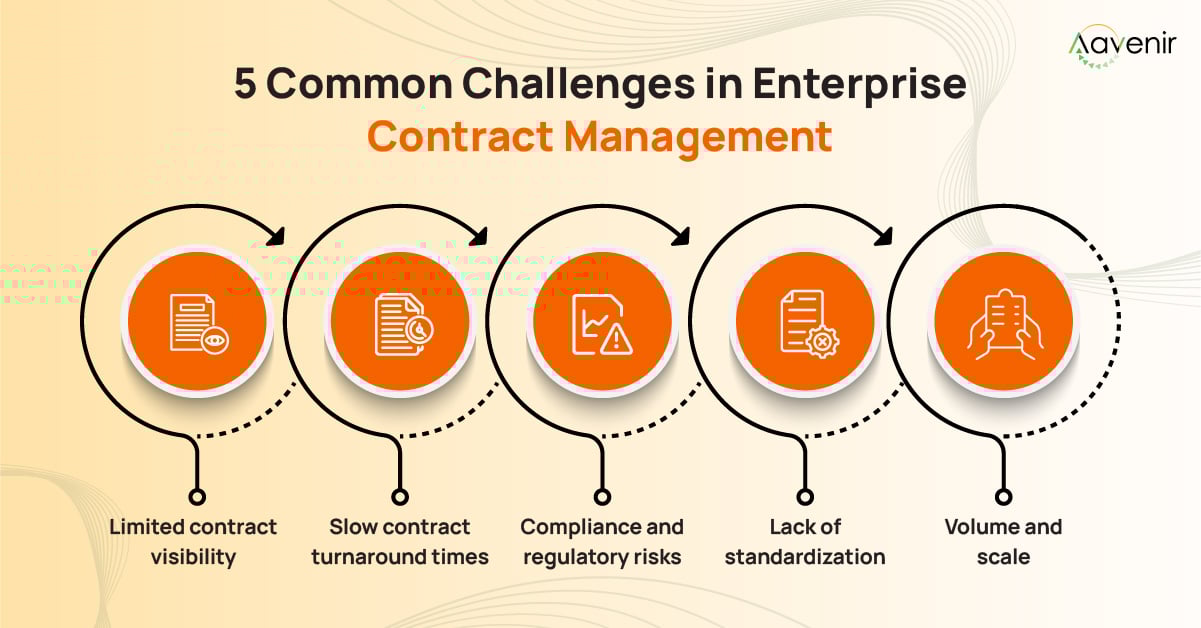 Aavenir

5 Common Challenges in Enterprise Contract Management

Limited contract visibility

Slow contract turnaround times

Compliance and regulatory risks

Lack of standardization

Volume and scale